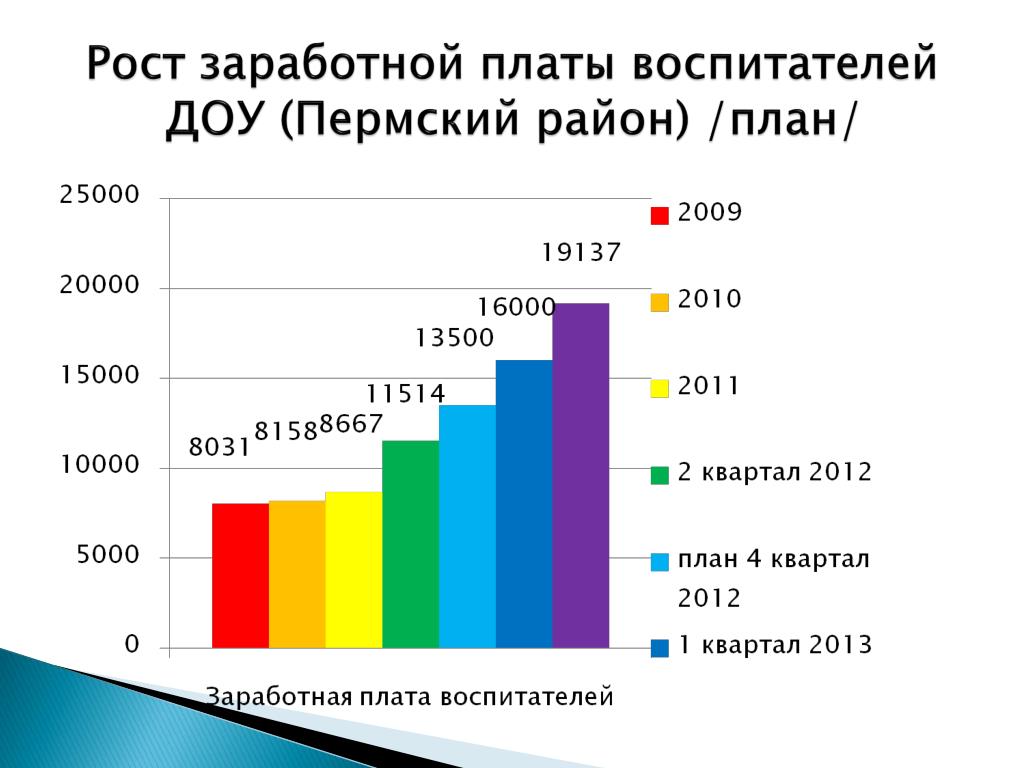 Рост заработной платы воспитателей ДОУ (Пермский район) /план/

25000
20000
15000
10000
5000
0

8031 8158 8667 11514 13500 16000 19137

Заработная плата воспитателей

2009
2010
2011
2 квартал 2012
план 4 квартал 2012
1 квартал 2013